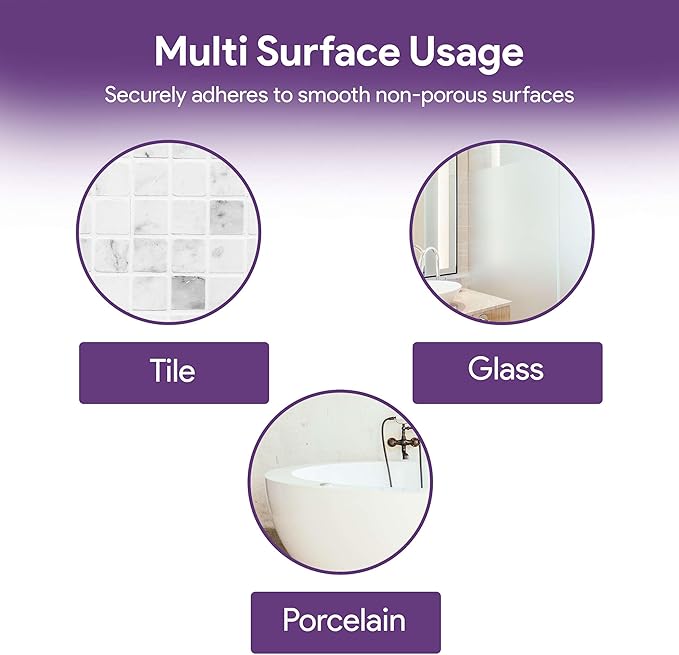 Multi Surface Usage
Securely adheres to smooth non-porous surfaces

Tile

Glass

Porcelain